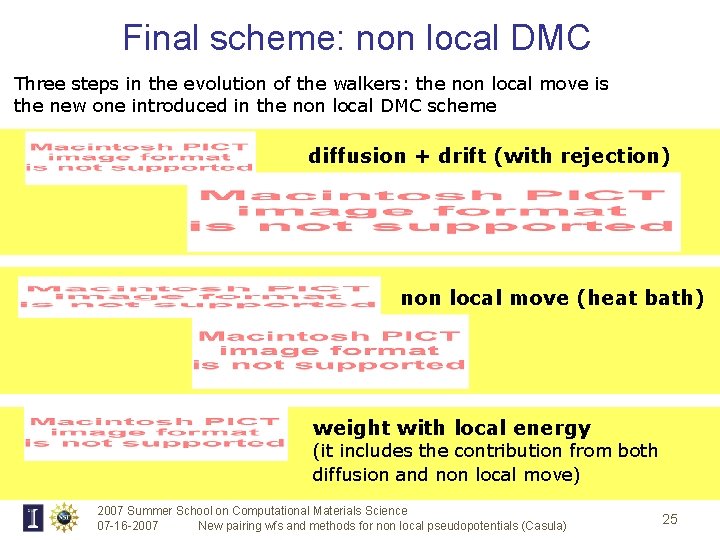 Final scheme: non local DMC

Three steps in the evolution of the walkers: the non local move is the new one introduced in the non local DMC scheme

Macintosh PICT image format is not supported

diffusion + drift (with rejection)

Macintosh PICT image format is not supported

Macintosh PICT image format is not supported

non local move (heat bath)

Macintosh PICT image format is not supported

Macintosh PICT image format is not supported

weight with local energy
(it includes the contribution from both diffusion and non local move)

2007 Summer School on Computational Materials Science
07-16-2007 New pairing wfs and methods for non local pseudopotentials (Casula)

25